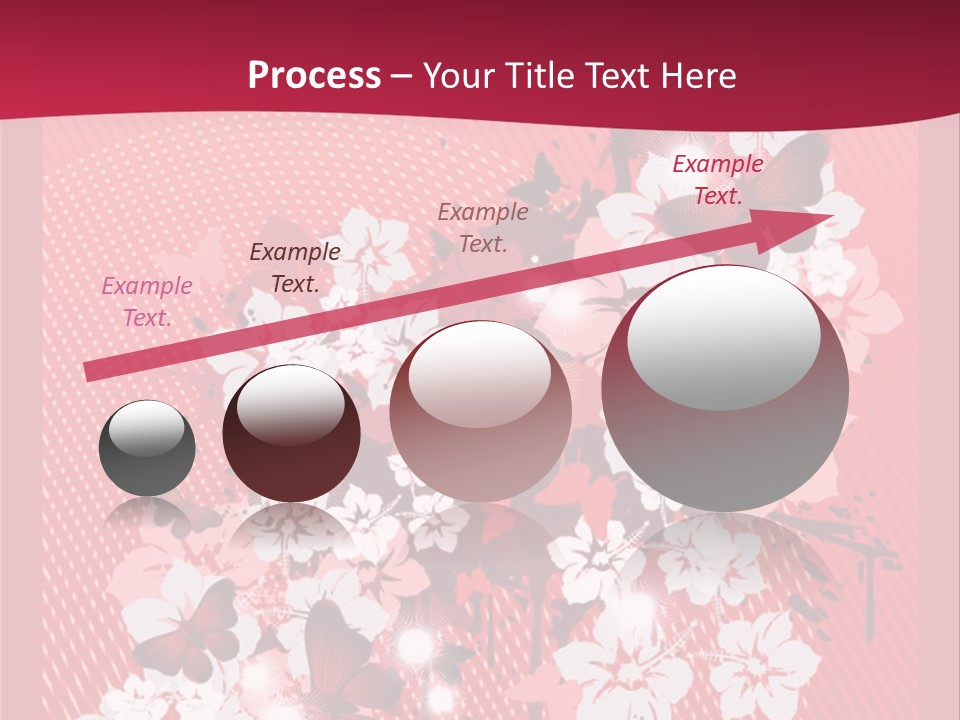 Process – Your Title Text Here

Example Text.

Example Text.

Example Text.

Example Text.